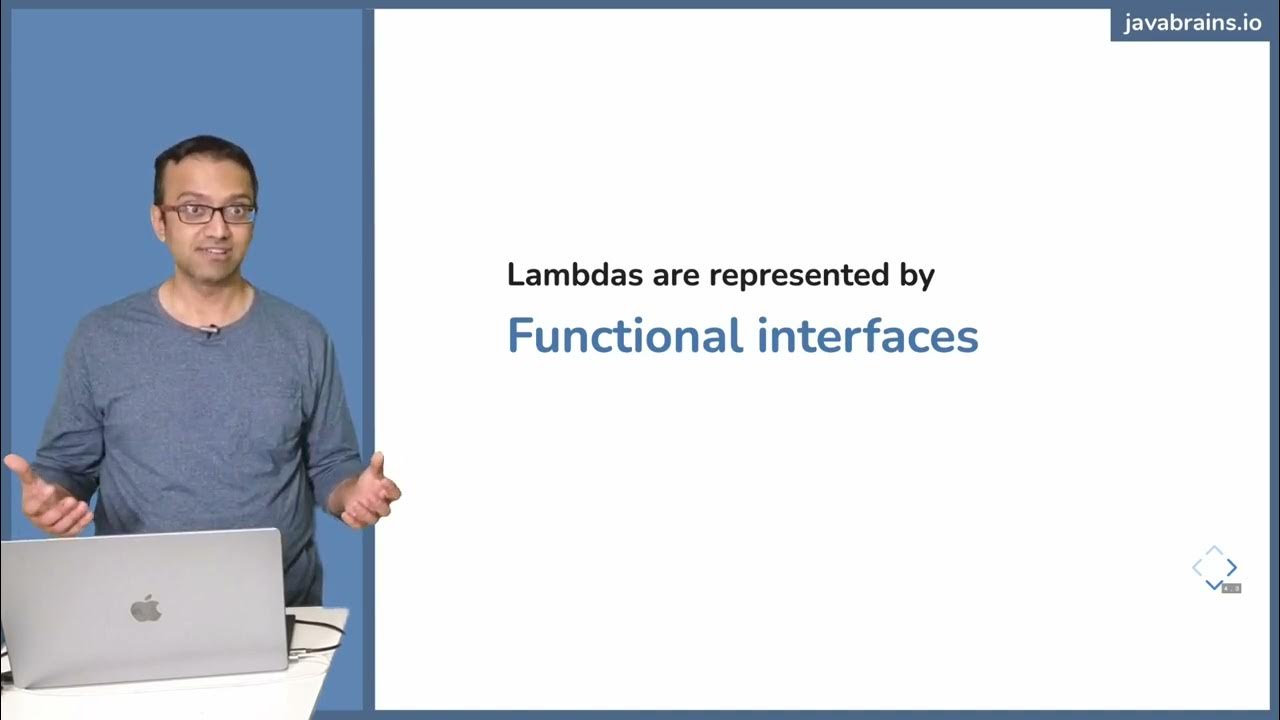 javabrains.io

Lambdas are represented by

Functional interfaces